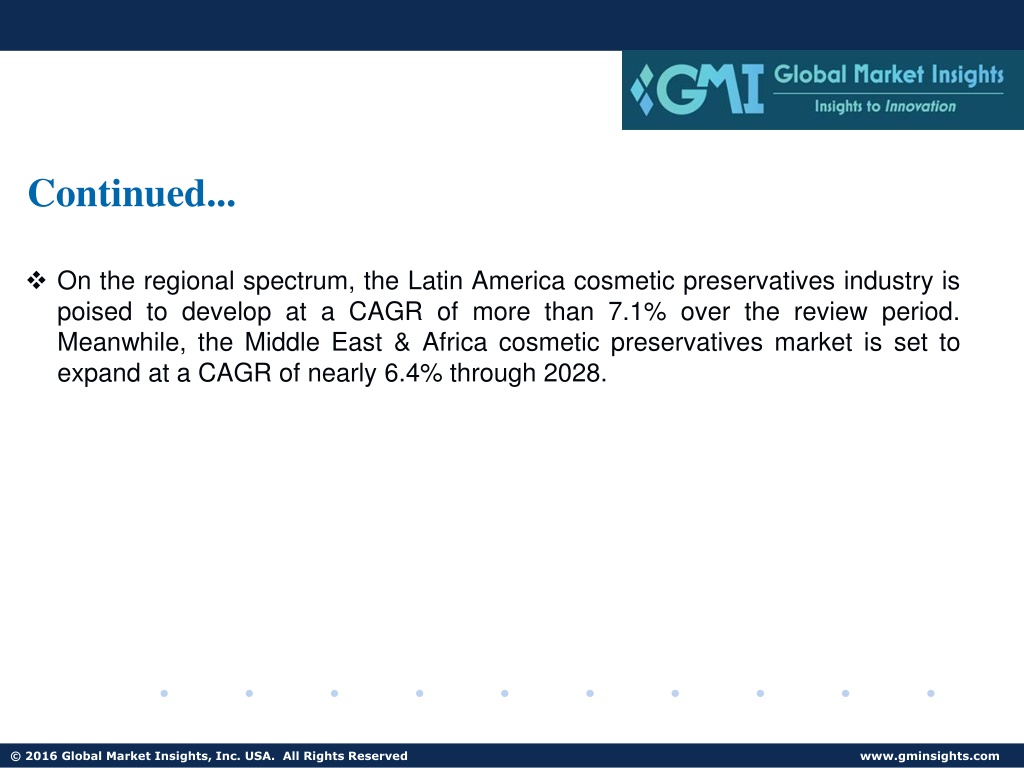 GMI Global Market Insights
Insights to Innovation

Continued...

❖ On the regional spectrum, the Latin America cosmetic preservatives industry is poised to develop at a CAGR of more than 7.1% over the review period. Meanwhile, the Middle East & Africa cosmetic preservatives market is set to expand at a CAGR of nearly 6.4% through 2028.

© 2016 Global Market Insights, Inc. USA. All Rights Reserved

www.gminsights.com